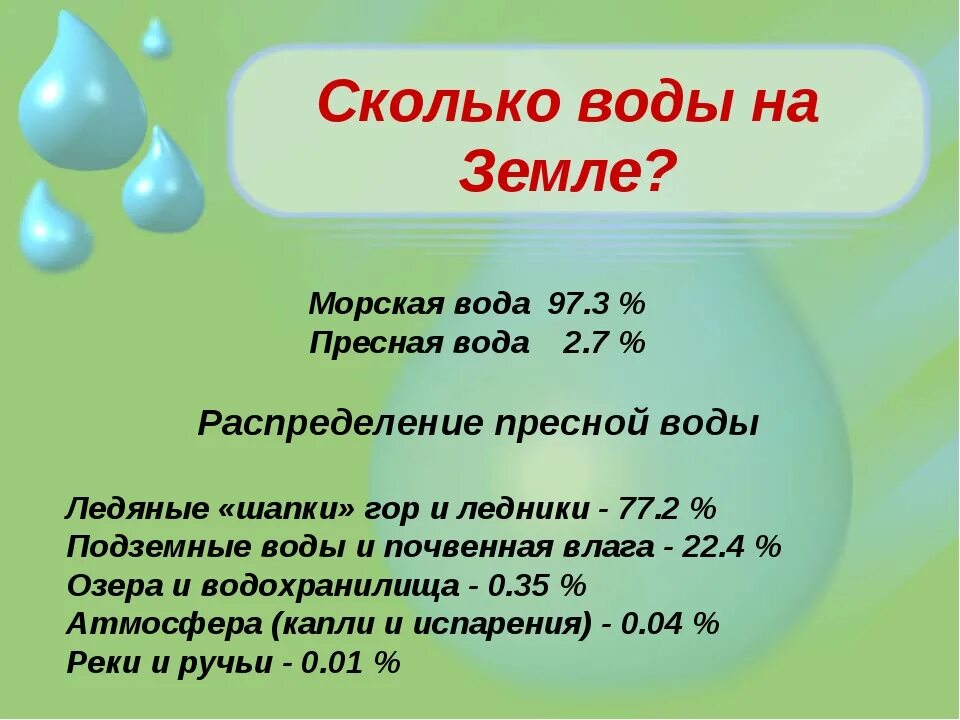 Сколько воды на Земле?

Морская вода 97.3 %
Пресная вода 2.7 %

Распределение пресной воды

Ледяные «шапки» гор и ледники - 77.2 %
Подземные воды и почвенная влага - 22.4 %
Озера и водохранилища - 0.35 %
Атмосфера (капли и испарения) - 0.04 %
Реки и ручьи - 0.01 %